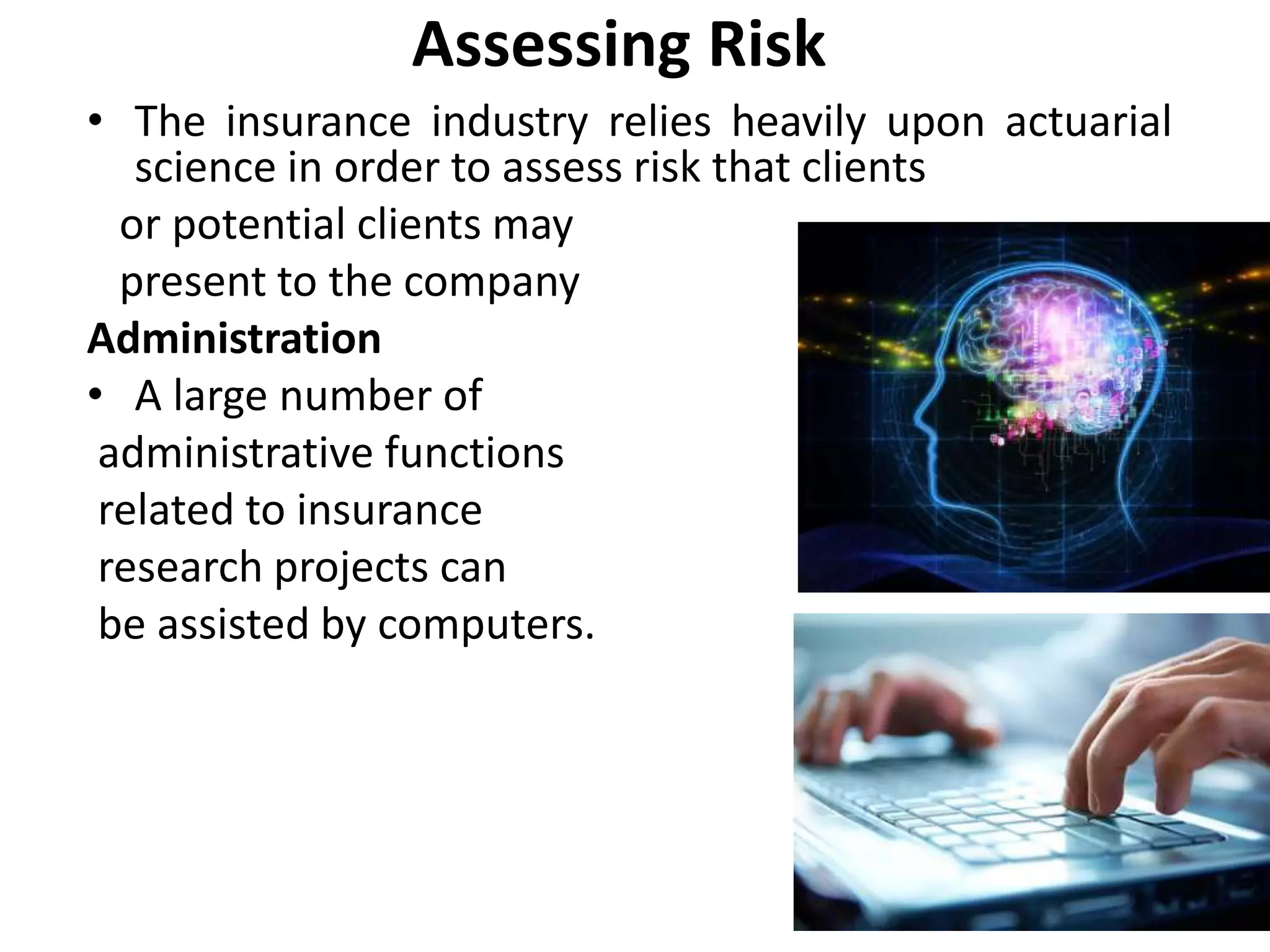 Assessing Risk

• The insurance industry relies heavily upon actuarial science in order to assess risk that clients or potential clients may present to the company

Administration

• A large number of administrative functions related to insurance research projects can be assisted by computers.